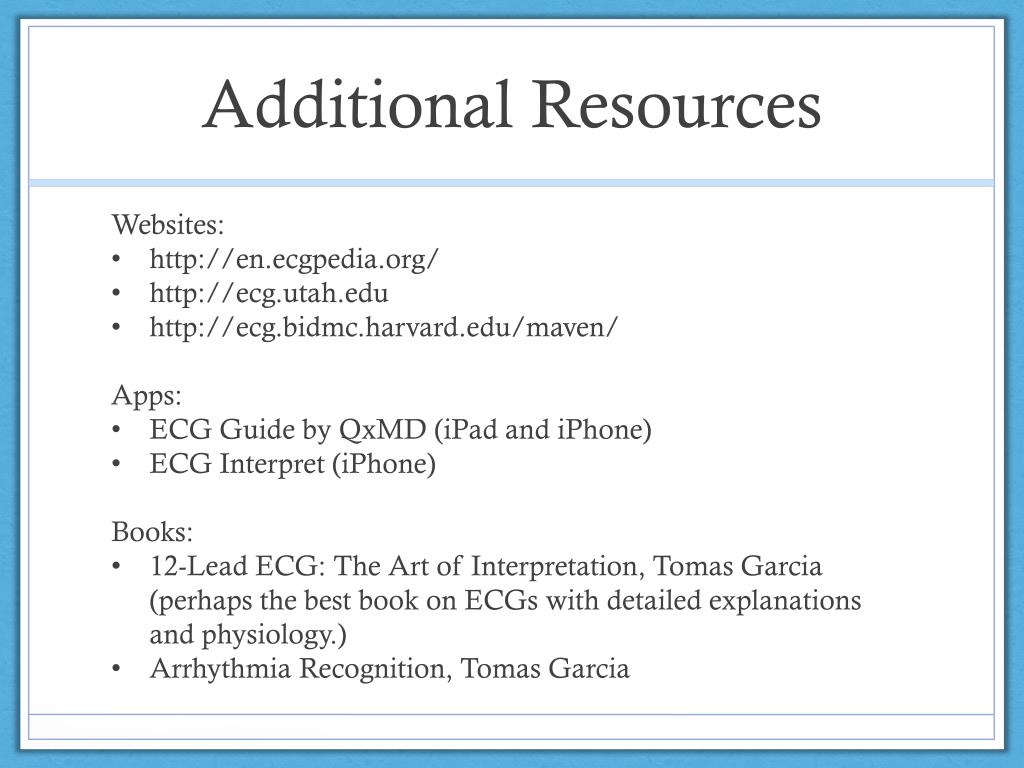 Additional Resources

Websites:
• http://en.ecgpedia.org/
• http://ecg.utah.edu
• http://ecg.bidmc.harvard.edu/maven/

Apps:
• ECG Guide by QxMD (iPad and iPhone)
• ECG Interpret (iPhone)

Books:
• 12-Lead ECG: The Art of Interpretation, Tomas Garcia (perhaps the best book on ECGs with detailed explanations and physiology.)
• Arrhythmia Recognition, Tomas Garcia